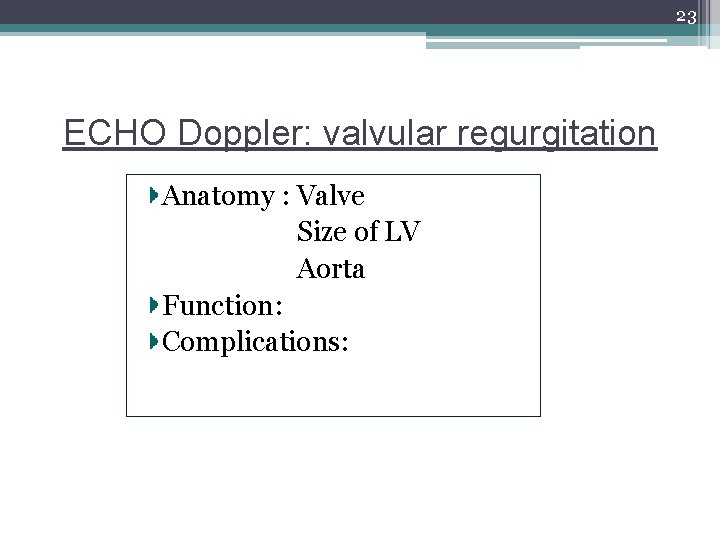 23

ECHO Doppler: valvular regurgitation

Anatomy : Valve
Size of LV
Aorta
Function:
Complications: